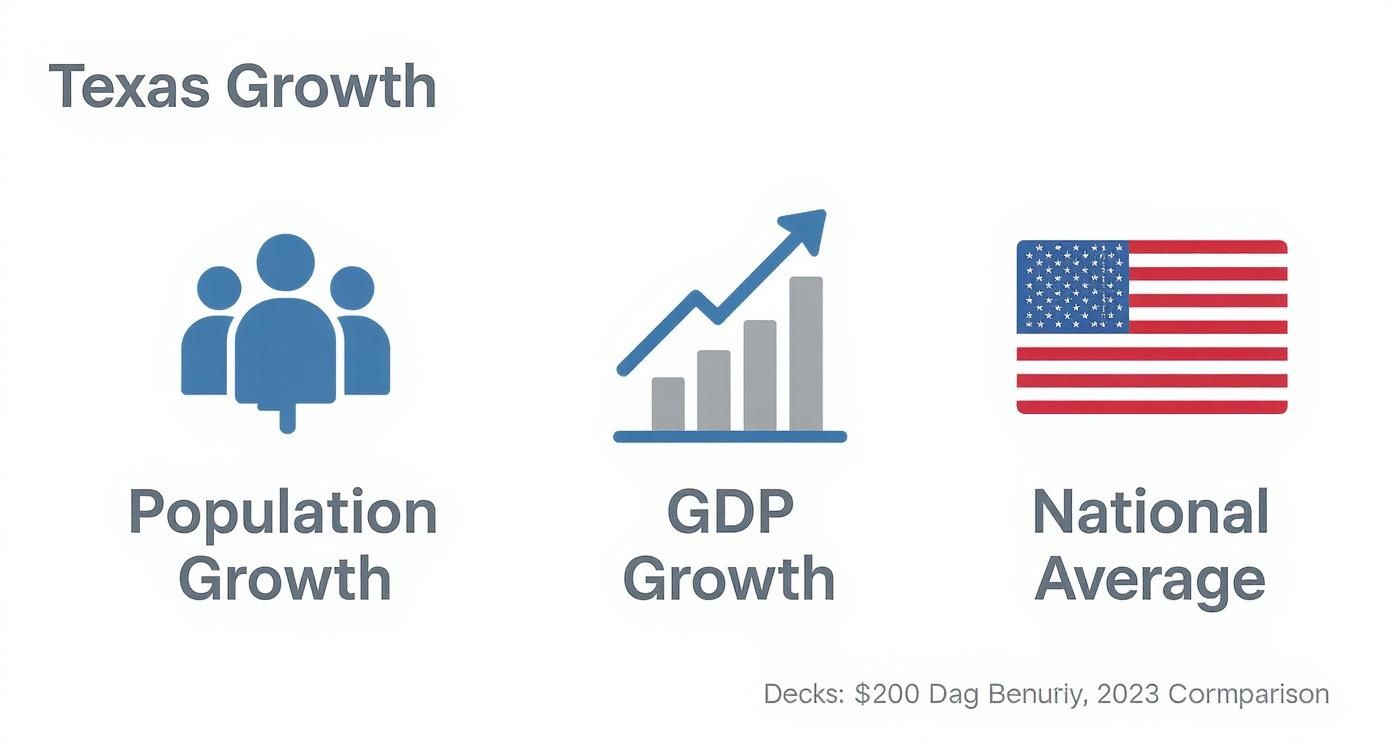 Texas Growth

Population Growth

GDP Growth

National Average

Decks: \$200 Dag Benuriy, 2023 Cormparison